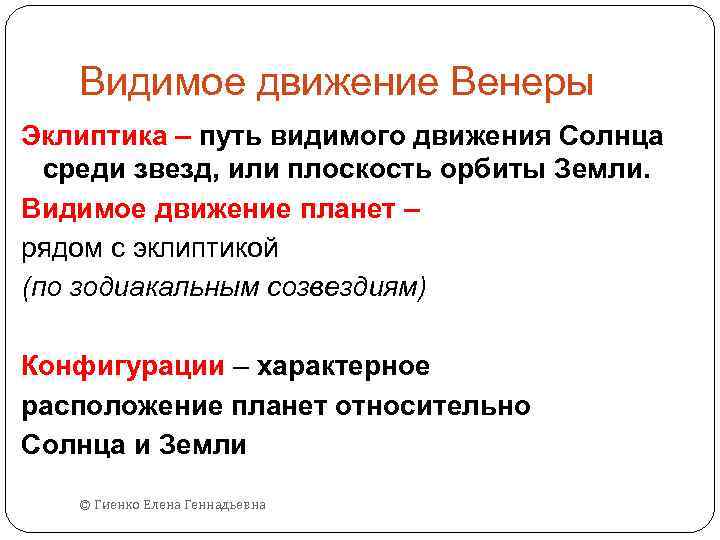 Видимое движение Венеры

Эклиптика – путь видимого движения Солнца среди звезд, или плоскость орбиты Земли.

Видимое движение планет –
рядом с эклиптикой
(по зодиакальным созвездиям)

Конфигурации – характерное расположение планет относительно Солнца и Земли

© Гиенко Елена Геннадьевна